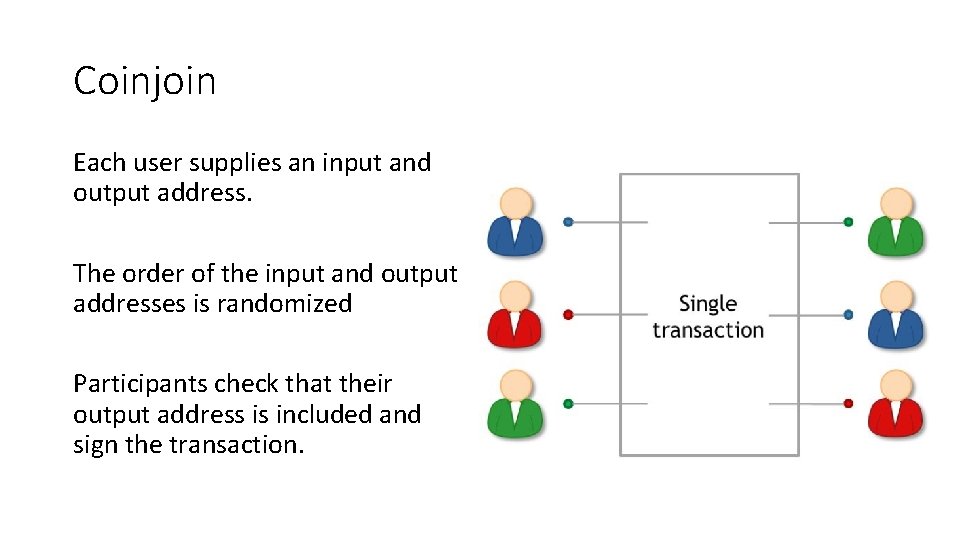 Coinjoin

Each user supplies an input and output address.

The order of the input and output addresses is randomized

Participants check that their output address is included and sign the transaction.

Single transaction